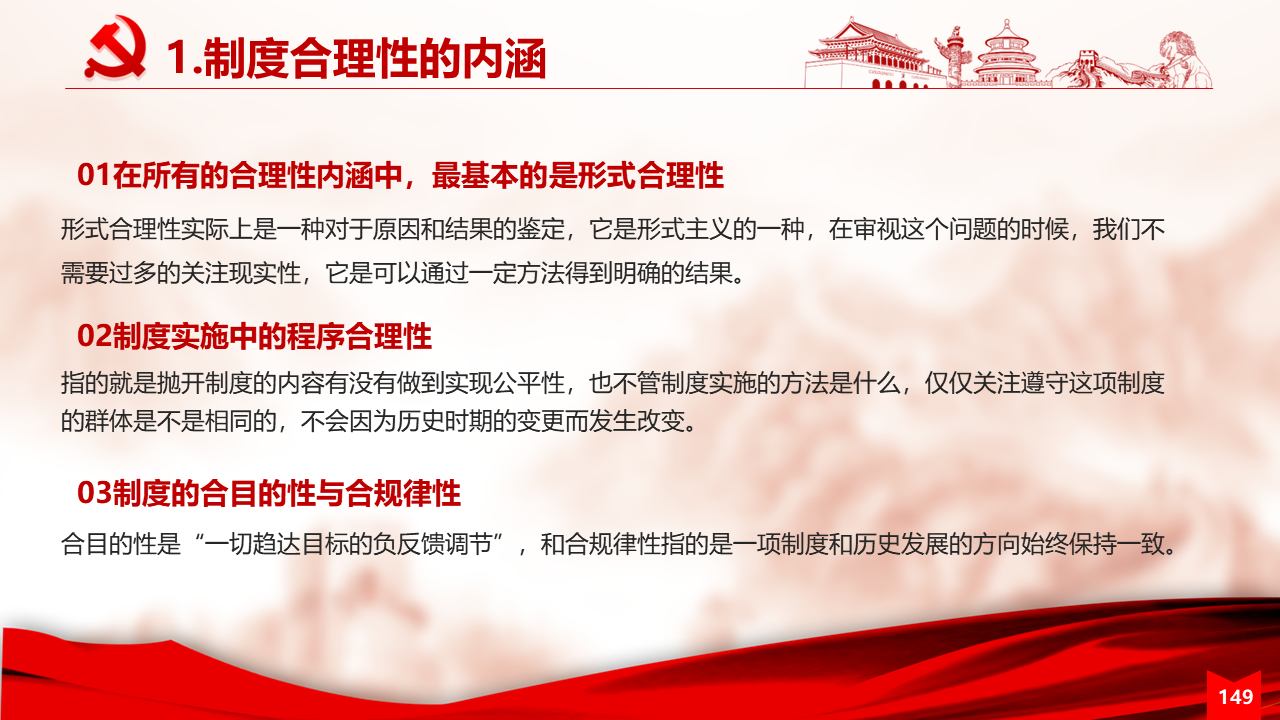 1.制度合理性的内涵

01在所有的合理性内涵中，最基本的是形式合理性

形式合理性实际上是一种对于原因和结果的鉴定，它是形式主义的一种，在审视这个问题的时候，我们不需要过多的关注现实性，它是可以通过一定方法得到明确的结果。

02制度实施中的程序合理性

指的就是抛开制度的内容有没有做到实现公平性，也不管制度实施的方法是什么，仅仅关注遵守这项制度的群体是不是相同的，不会因为历史时期的变更而发生改变。

03制度的合目的性与合规律性

合目的性是“一切趋达目标的负反馈调节”，和合规律性指的是一项制度和历史发展的方向始终保持一致。

149